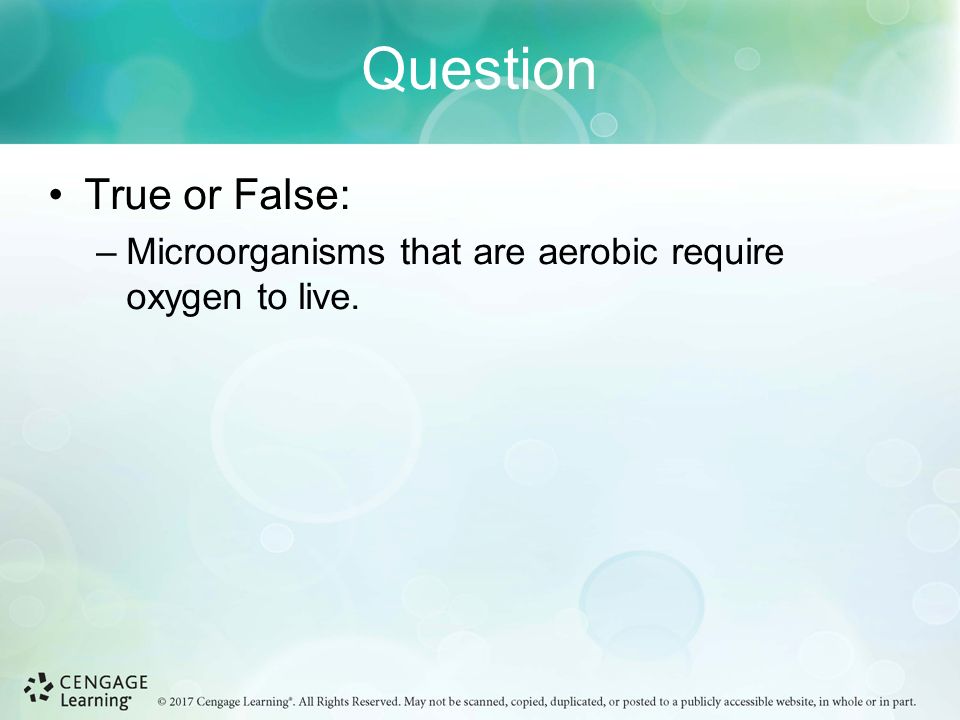 Question

• True or False:
– Microorganisms that are aerobic require oxygen to live.

CENGAGE Learning®

© 2017 Cengage Learning®. All Rights Reserved. May not be scanned, copied, duplicated, or posted to a publicly accessible website, in whole or in part.